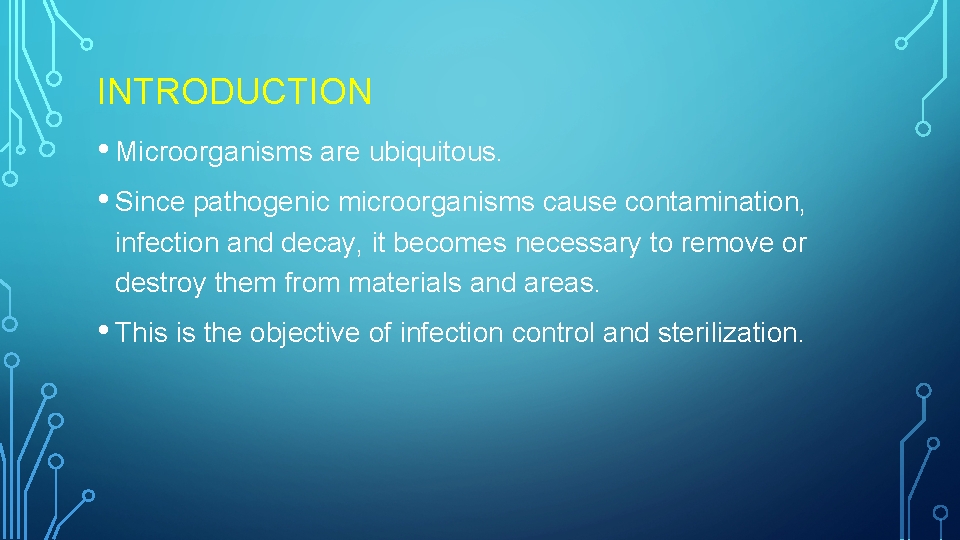 INTRODUCTION

• Microorganisms are ubiquitous.

• Since pathogenic microorganisms cause contamination, infection and decay, it becomes necessary to remove or destroy them from materials and areas.

• This is the objective of infection control and sterilization.